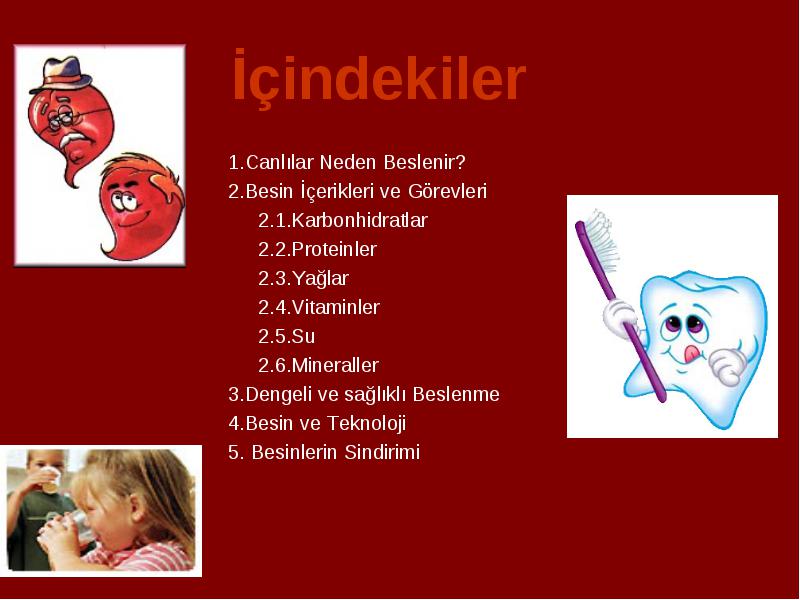 İçindekiler

1.Canlılar Neden Beslenir?
2.Besin İçerikleri ve Görevleri
2.1.Karbonhidratlar
2.2.Proteinler
2.3.Yağlar
2.4.Vitaminler
2.5.Su
2.6.Mineraller
3.Dengeli ve sağlıklı Beslenme
4.Besin ve Teknoloji
5. Besinlerin Sindirimi